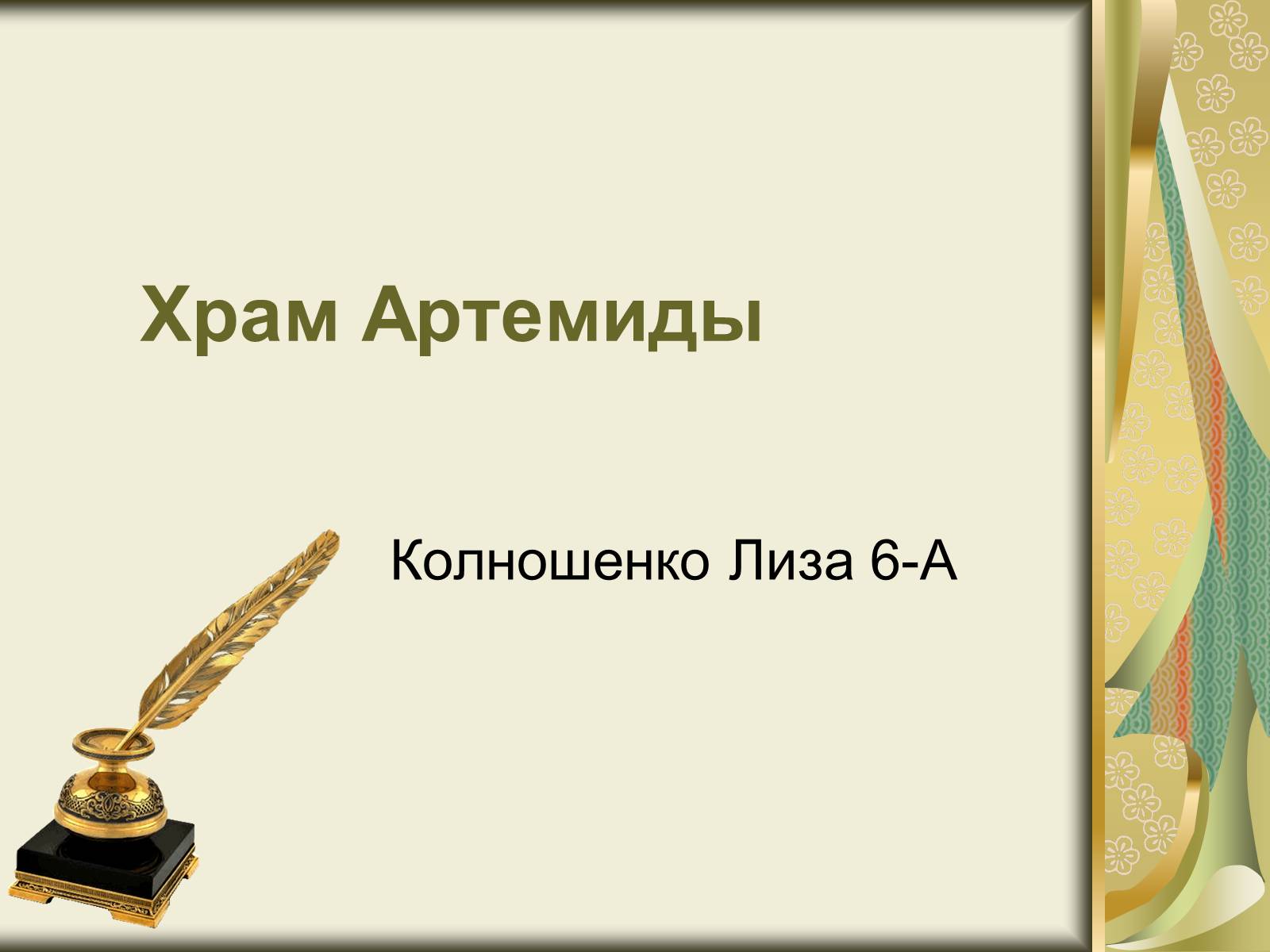 Храм Артемиды

Колношенко Лиза 6-А